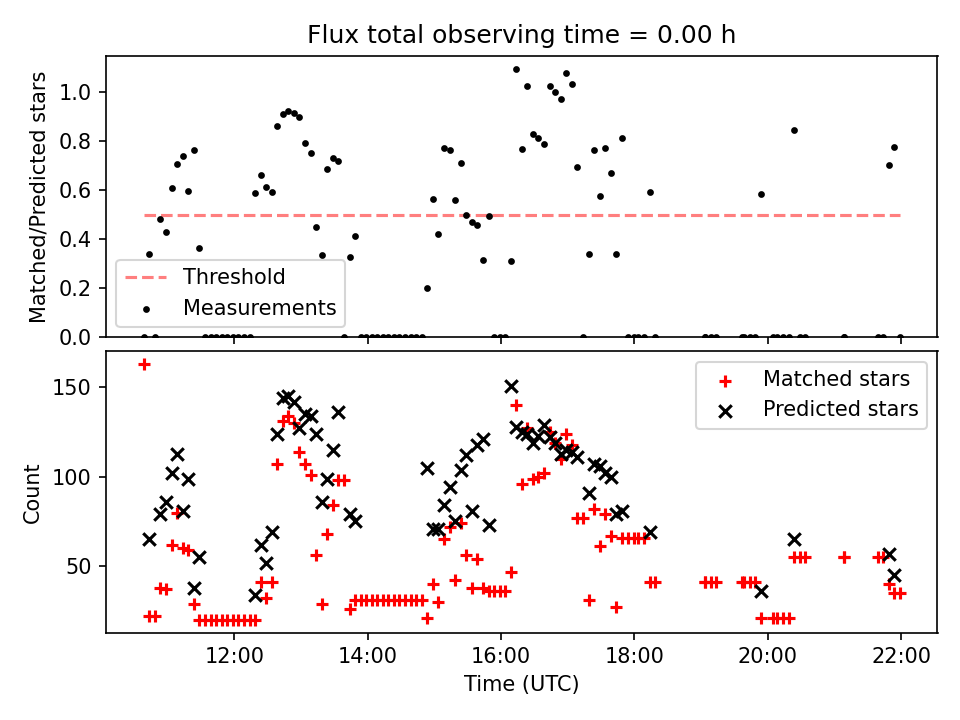 Flux total observing time = 0.00 h

Matched/Predicted stars

1.0
0.8
0.6
0.4
0.2
0.0

Threshold
Measurements

Count

150
100
50

Matched stars
Predicted stars

12:00
14:00
16:00
18:00
20:00
22:00

Time (UTC)